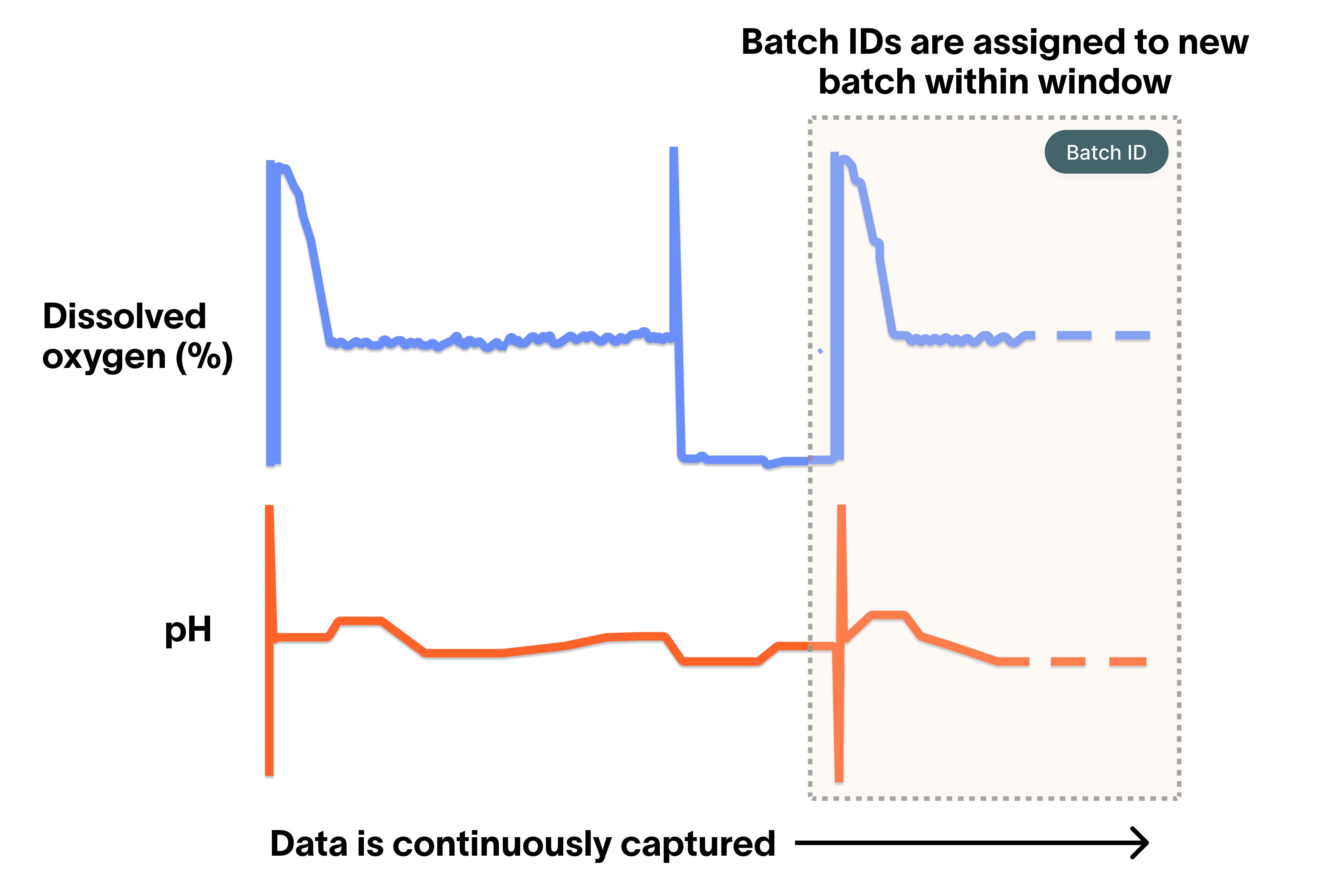 Batch IDs are assigned to new batch within window

Batch ID

Dissolved oxygen (%)

pH

Data is continuously captured